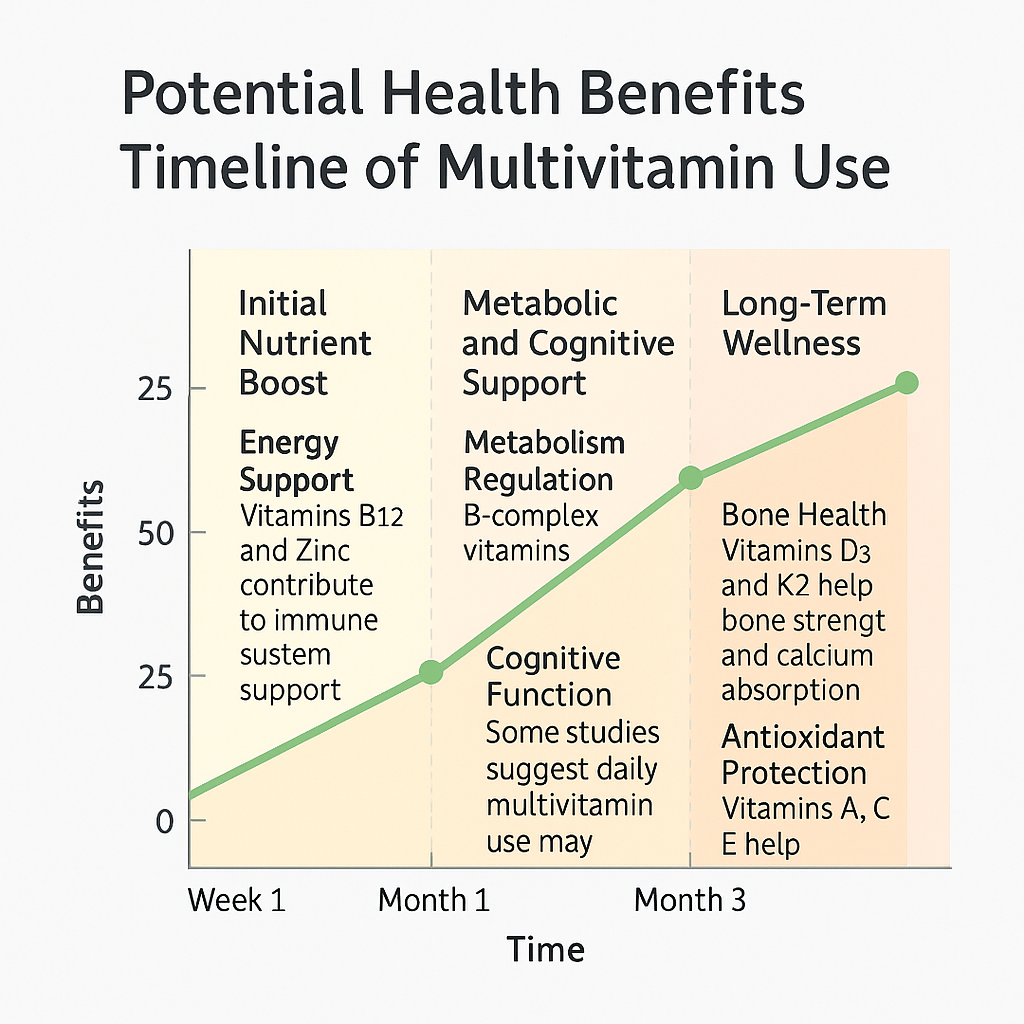 Potential Health Benefits Timeline of Multivitamin Use

Benefits

25

50

25

0

Initial Nutrient Boost

Energy Support
Vitamins B12 and Zinc contribute to immune sustem support

Metabolic and Cognitive Support

Metabolism Regulation
B-complex vitamins

Cognitive Function
Some studies suggest daily multivitamin use may

Long-Term Wellness

Bone Health
Vitamins D3 and K2 help bone strengt and calcium absorption

Antioxidant Protection
Vitamins A, C E help

Week 1

Month 1

Month 3

Time